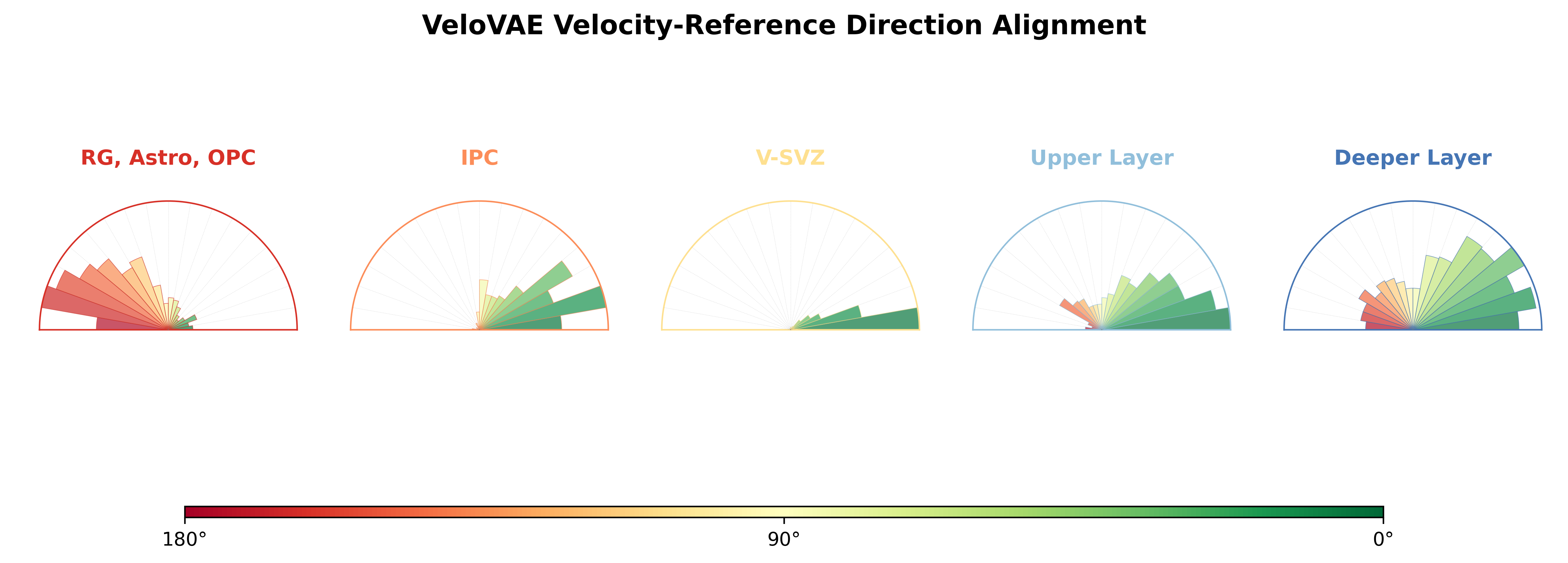 VeloVAE Velocity-Reference Direction Alignment

RG, Astro, OPC

IPC

V-SVZ

Upper Layer

Deeper Layer

180°

90°

0°